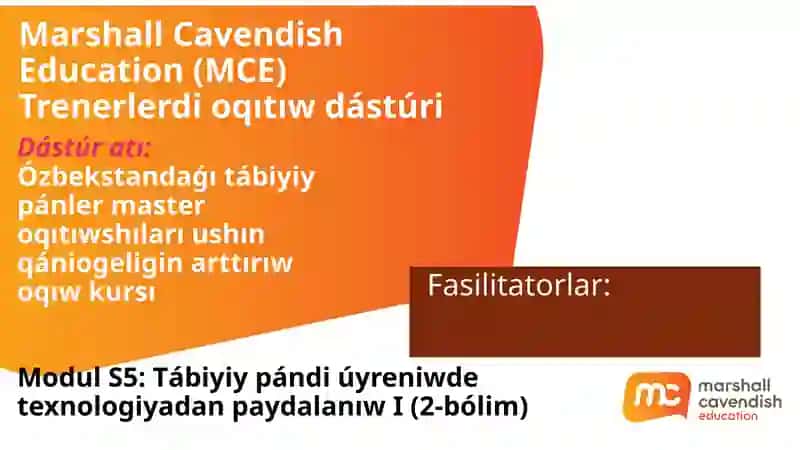 Marshall Cavendish Education (MCE) Trenerlerdi oqıtıw dástúri

Dástúr atı:
Ózbekstandaǵı tábiyiy pánler master oqıtıwshıları ushın qániogeligin arttırıw oqıw kursı

Fasilitatorlar:

Modul S5: Tábiyiy pándi úyreniwde texnologiyadan paydalanıw I (2-bólim)

mc marshall cavendish education